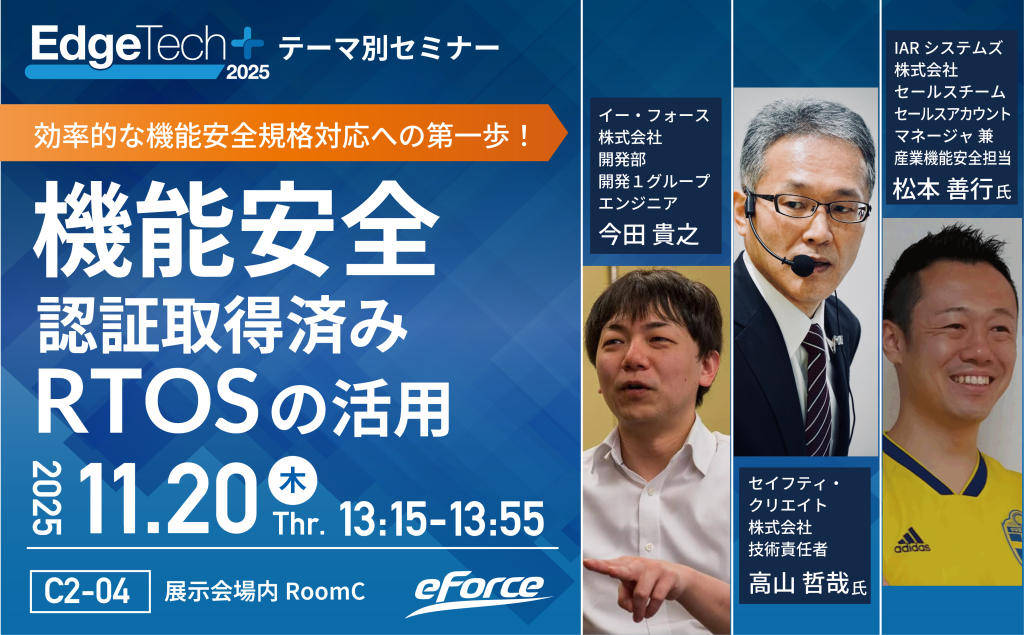 EdgeTech+ 2025 テーマ別セミナー

効率的な機能安全規格対応への第一歩！

機能安全
認証取得済み
RTOSの活用

2025 11.20 木 Thr. 13:15-13:55

C2-04 展示会場内 RoomC

eForce

イー・フォース
株式会社
開発部
開発１グループ
エンジニア
今田 貴之

セイフティ・
クリエイト
株式会社
技術責任者
高山 哲哉氏

IAR システムズ
株式会社
セールスチーム
セールスアカウント
マネージャ 兼
産業機能安全担当
松本 善行氏

adidas